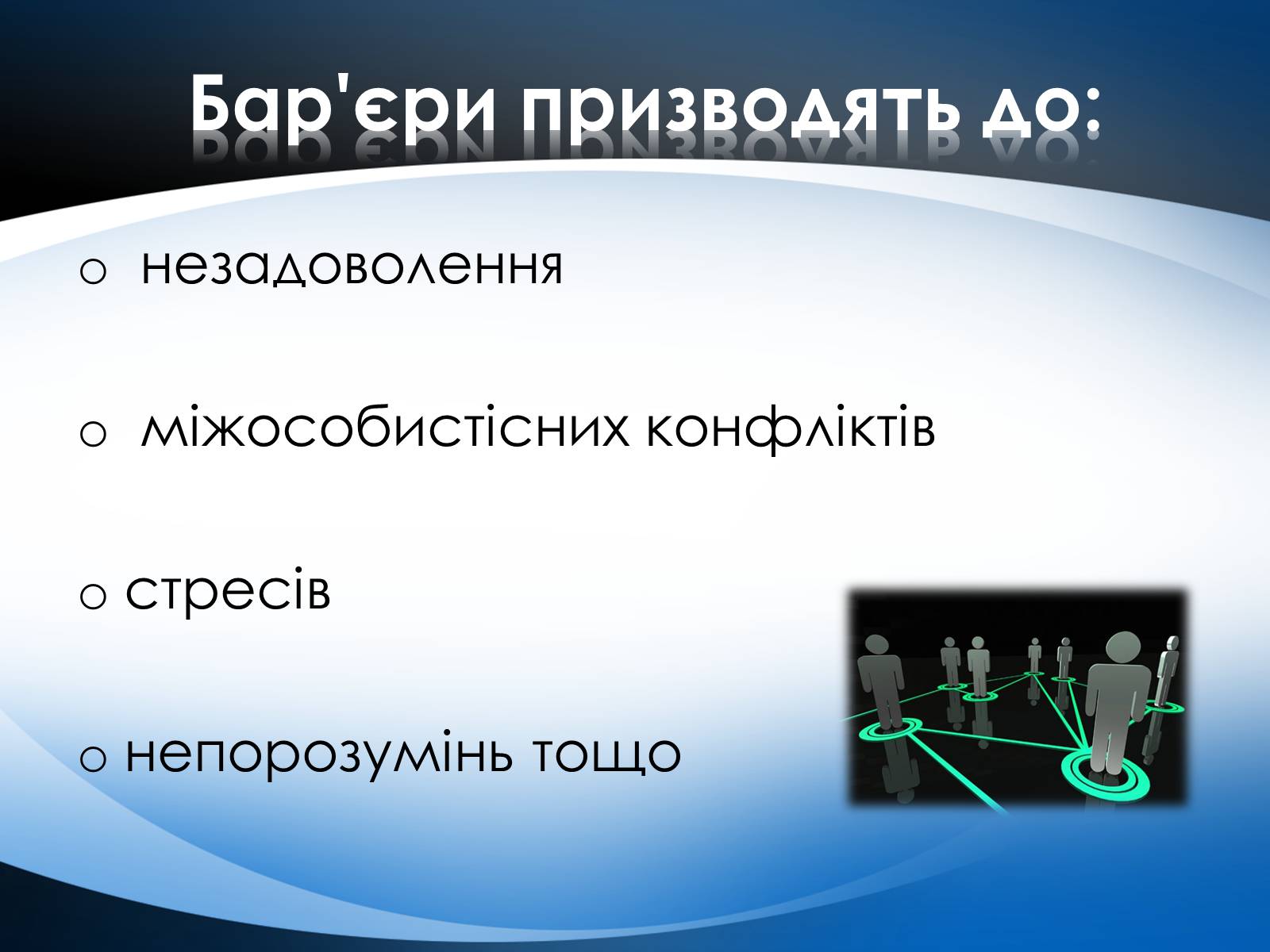 Бар'єри призводять до:

o незадоволення

o міжособистісних конфліктів

o стресів

o непорозумінь тощо